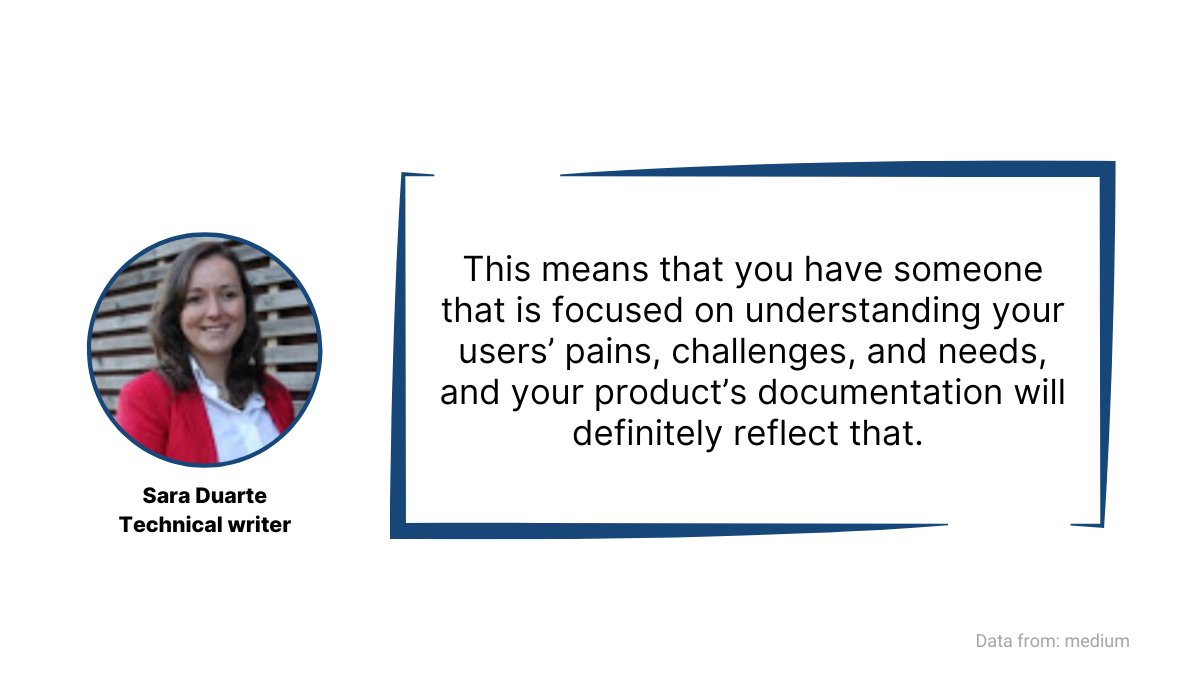 Sara Duarte
Technical writer

This means that you have someone that is focused on understanding your users’ pains, challenges, and needs, and your product’s documentation will definitely reflect that.

Data from: medium